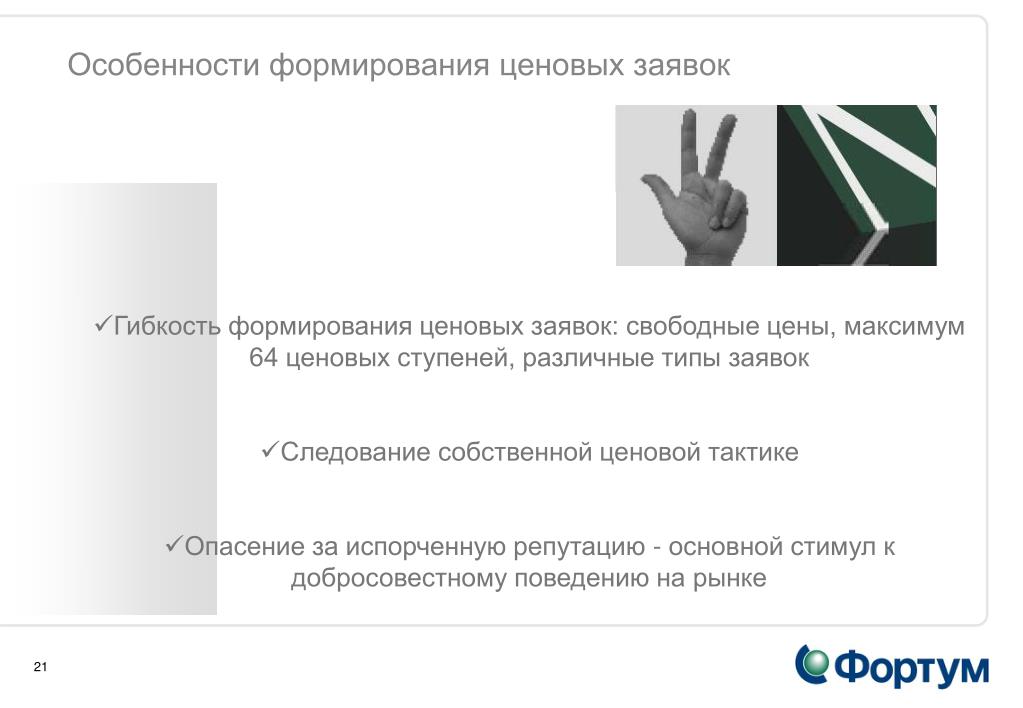 Особенности формирования ценовых заявок

✓Гибкость формирования ценовых заявок: свободные цены, максимум 64 ценовых ступеней, различные типы заявок

✓Следование собственной ценовой тактике

✓Опасение за испорченную репутацию - основной стимул к добросовестному поведению на рынке

21

Фортум